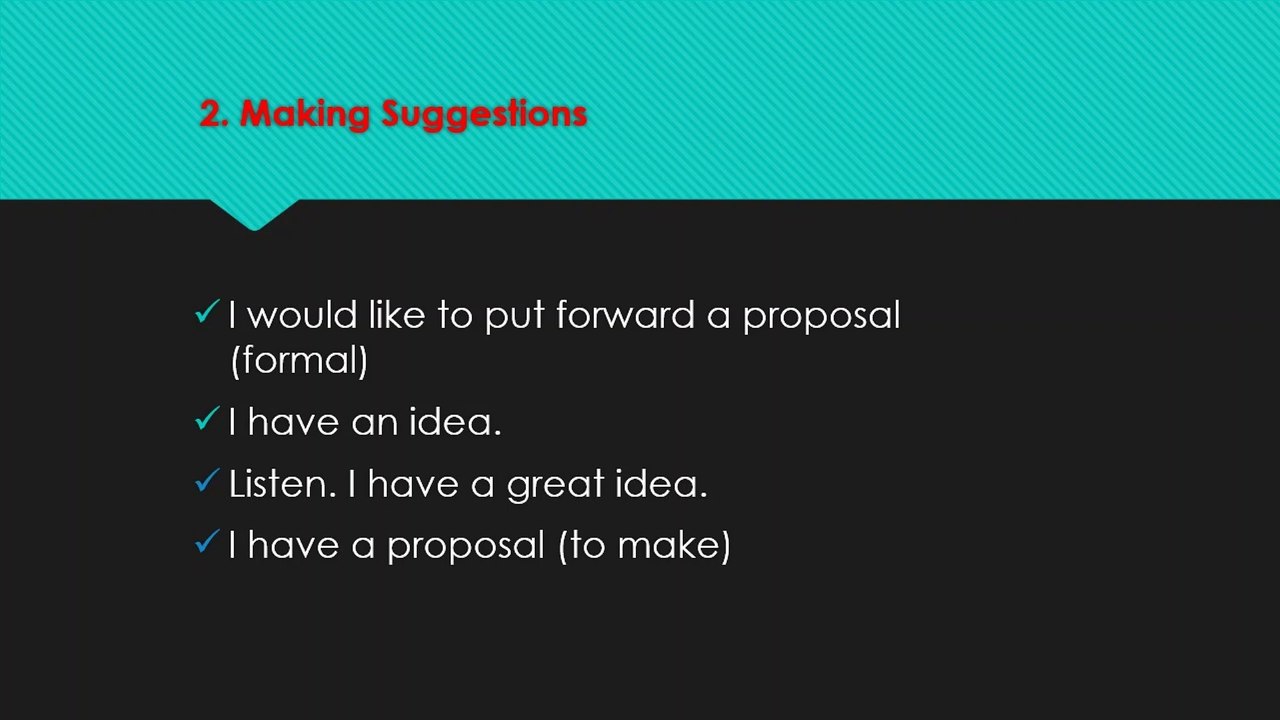 2. Making Suggestions

✓ I would like to put forward a proposal (formal)

✓ I have an idea.

✓ Listen. I have a great idea.

✓ I have a proposal (to make)